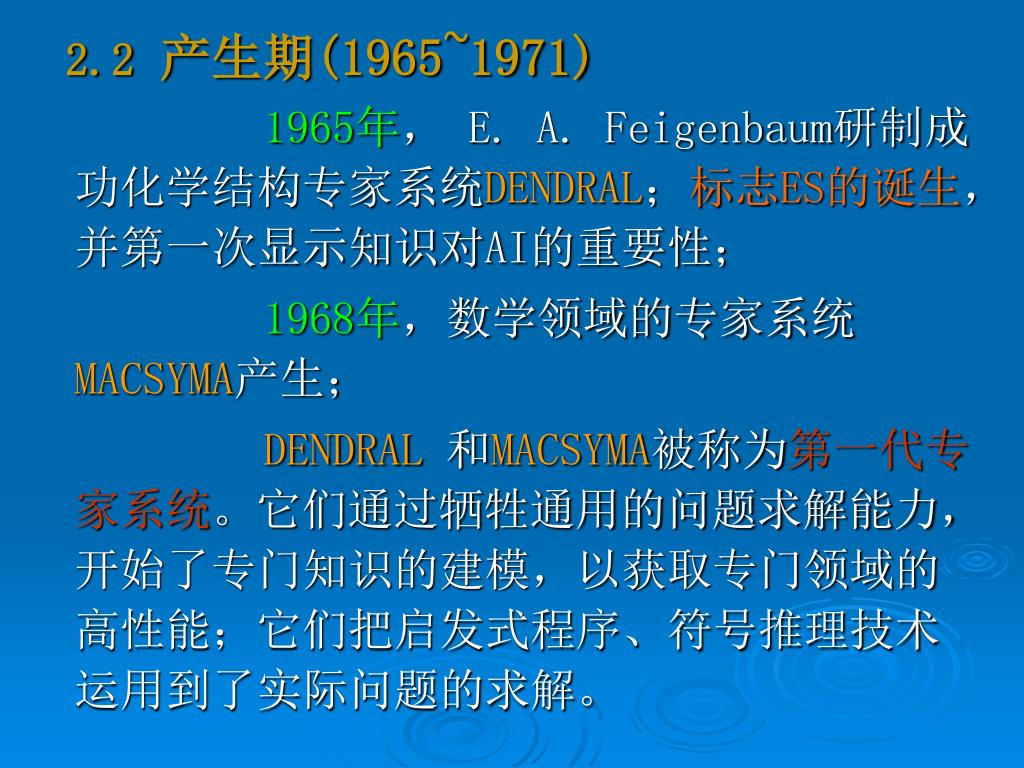 2.2 产生期(1965~1971)

1965年， E. A. Feigenbaum研制成功化学结构专家系统DENDRAL；标志ES的诞生，并第一次显示知识对AI的重要性；

1968年，数学领域的专家系统MACSYMA产生；

DENDRAL 和MACSYMA被称为第一代专家系统。它们通过牺牲通用的问题求解能力，开始了专门知识的建模，以获取专门领域的高性能；它们把启发式程序、符号推理技术运用到了实际问题的求解。